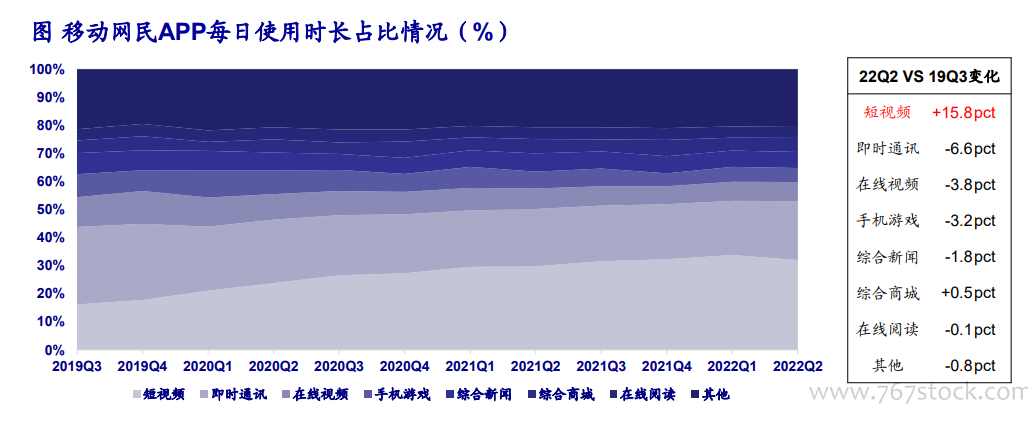 图 移动网民APP每日使用时长占比情况（%）

100%
90%
80%
70%
60%
50%
40%
30%
20%
10%
0%

2019Q3 2019Q4 2020Q1 2020Q2 2020Q3 2020Q4 2021Q1 2021Q2 2021Q3 2021Q4 2022Q1 2022Q2

短视频 即时通讯 在线视频 手机游戏 综合新闻 综合商城 在线阅读 其他

| 22Q2 VS 19Q3变化 | |
|---|---|
| 短视频 | +15.8pct |
| 即时通讯 | -6.6pct |
| 在线视频 | -3.8pct |
| 手机游戏 | -3.2pct |
| 综合新闻 | -1.8pct |
| 综合商城 | +0.5pct |
| 在线阅读 | -0.1pct |
| 其他 | -0.8pct |

www.767stock.com